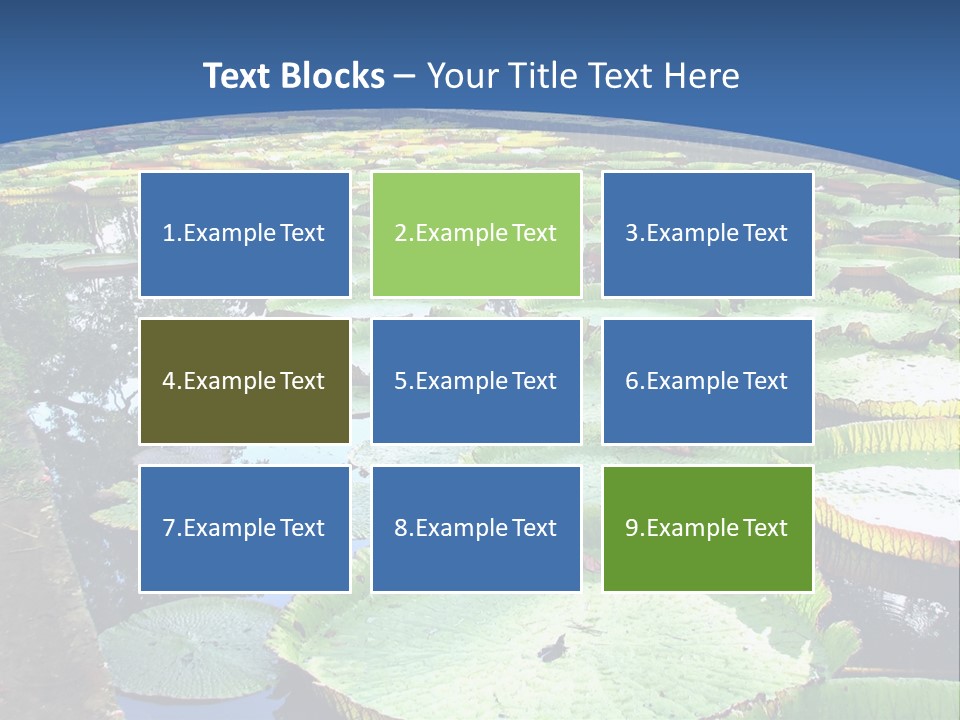 Text Blocks – Your Title Text Here

1.Example Text

2.Example Text

3.Example Text

4.Example Text

5.Example Text

6.Example Text

7.Example Text

8.Example Text

9.Example Text